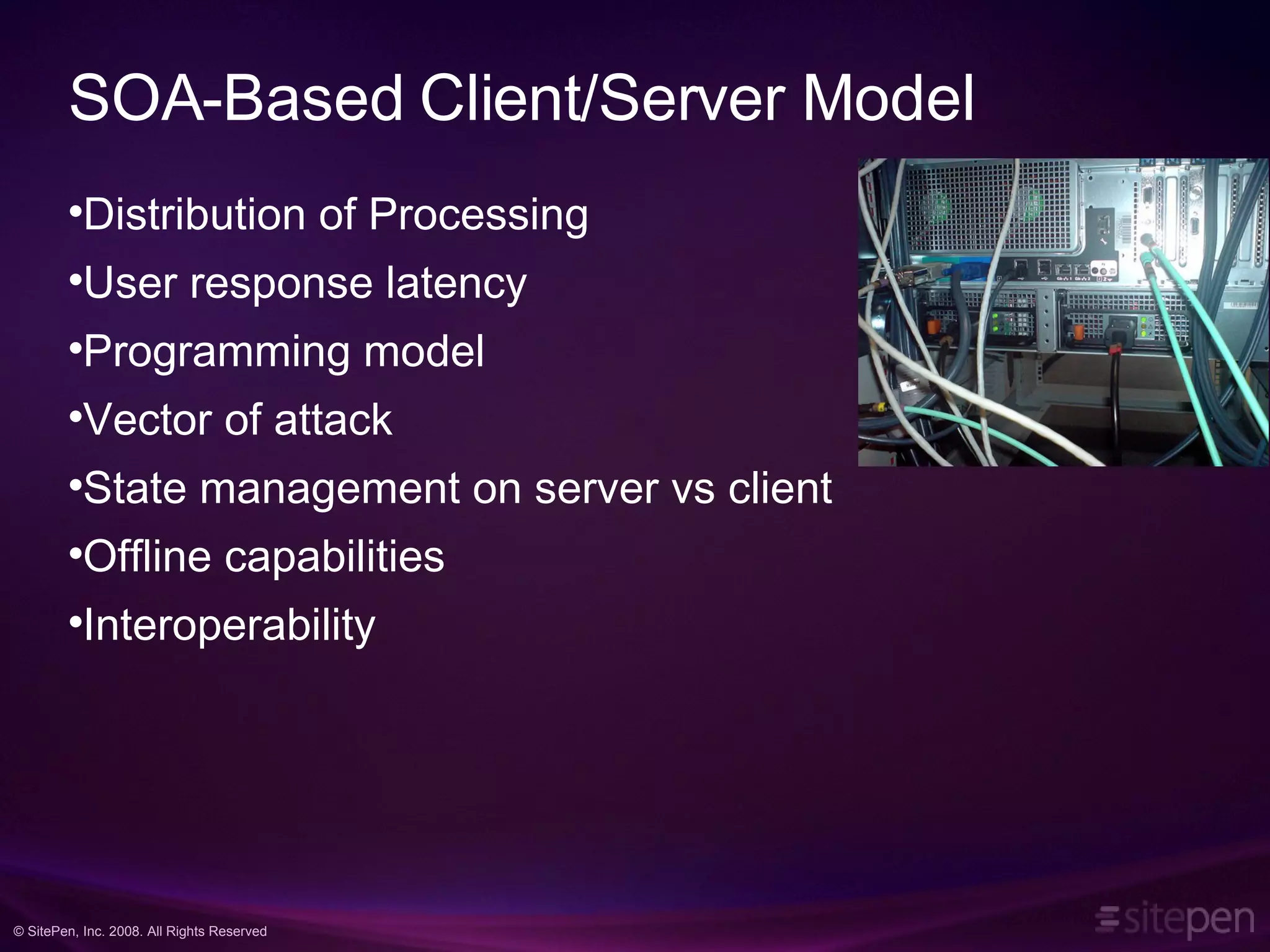 SOA-Based Client/Server Model

•Distribution of Processing

•User response latency

•Programming model

•Vector of attack

•State management on server vs client

•Offline capabilities

•Interoperability

© SitePen, Inc. 2008. All Rights Reserved

sitepen